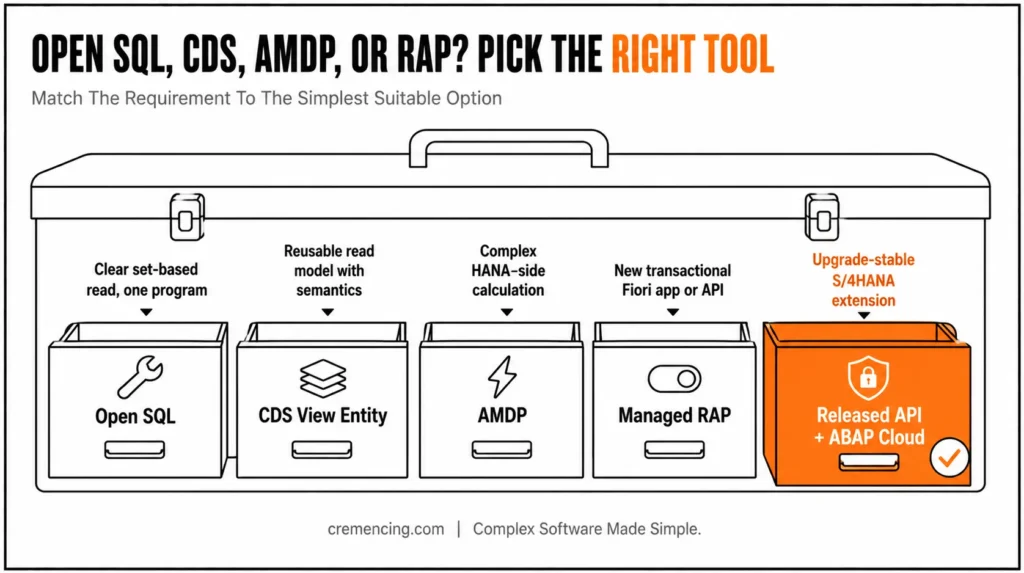 OPEN SQL, CDS, AMDP, OR RAP? PICK THE RIGHT TOOL

Match The Requirement To The Simplest Suitable Option

Clear set-based read, one program

Open SQL

Reusable read model with semantics

CDS View Entity

Complex HANA-side calculation

AMDP

New transactional Fiori app or API

Managed RAP

Upgrade-stable S/4HANA extension

Released API + ABAP Cloud

cremencing.com | Complex Software Made Simple.